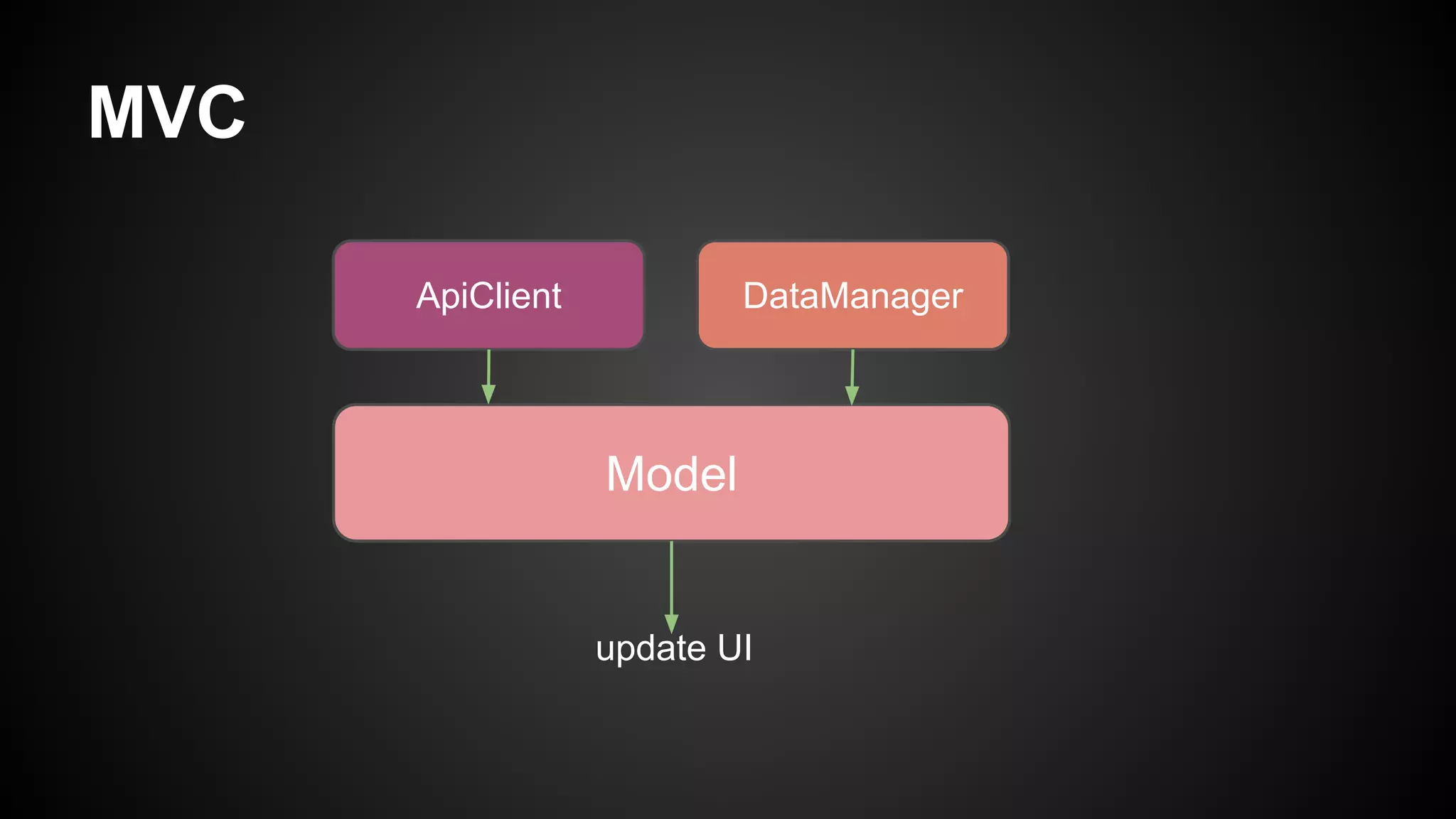 MVC

ApiClient

DataManager

Model

update UI